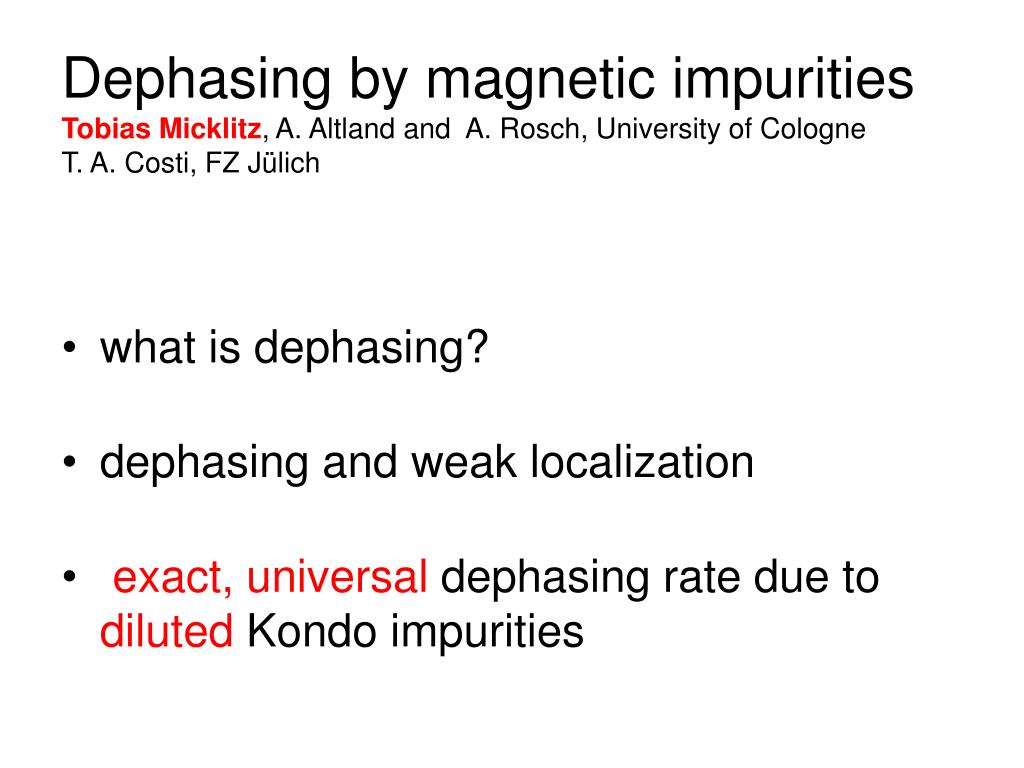 Dephasing by magnetic impurities
Tobias Micklitz, A. Altland and A. Rosch, University of Cologne
T. A. Costi, FZ Jülich

• what is dephasing?

• dephasing and weak localization

• exact, universal dephasing rate due to diluted Kondo impurities